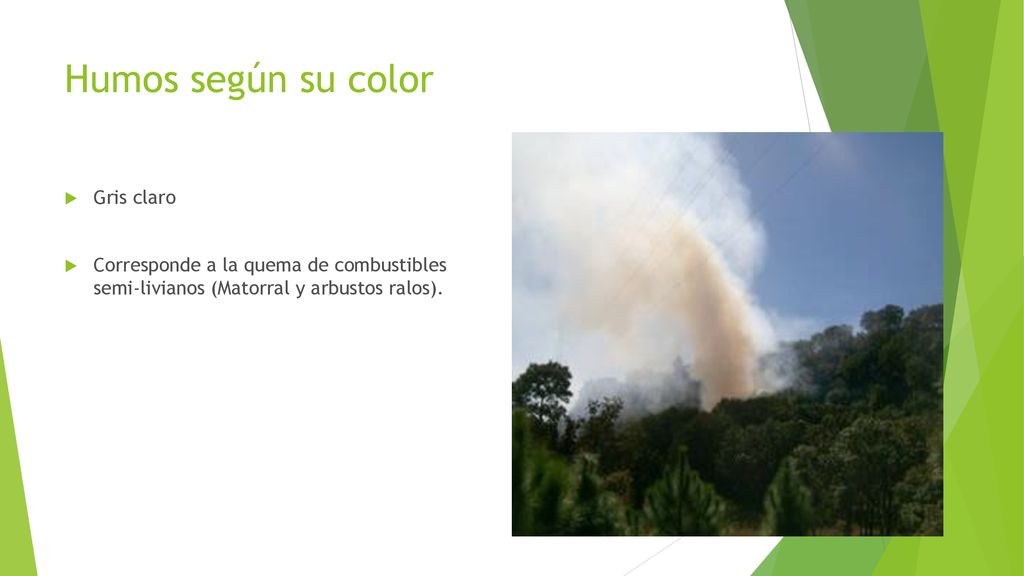 Humos según su color

Gris claro

Corresponde a la quema de combustibles semi-livianos (Matorral y arbustos ralos).